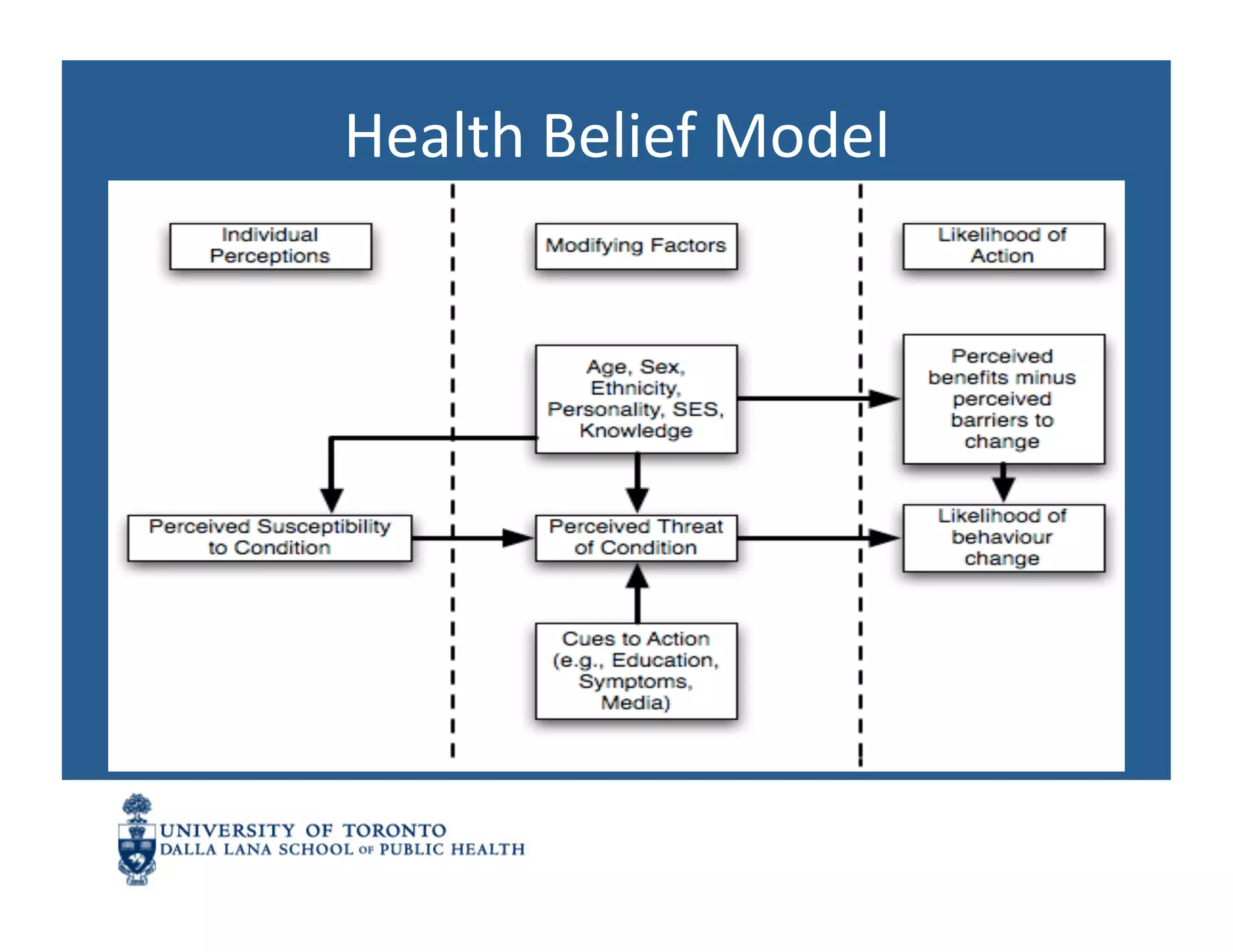 Health Belief Model

Individual Perceptions

Modifying Factors

Likelihood of Action

Age, Sex, Ethnicity, Personality, SES, Knowledge

Perceived benefits minus perceived barriers to change

Perceived Susceptibility to Condition

Perceived Threat of Condition

Likelihood of behaviour change

Cues to Action (e.g., Education, Symptoms, Media)

UNIVERSITY OF TORONTO
DALLA LANA SCHOOL OF PUBLIC HEALTH